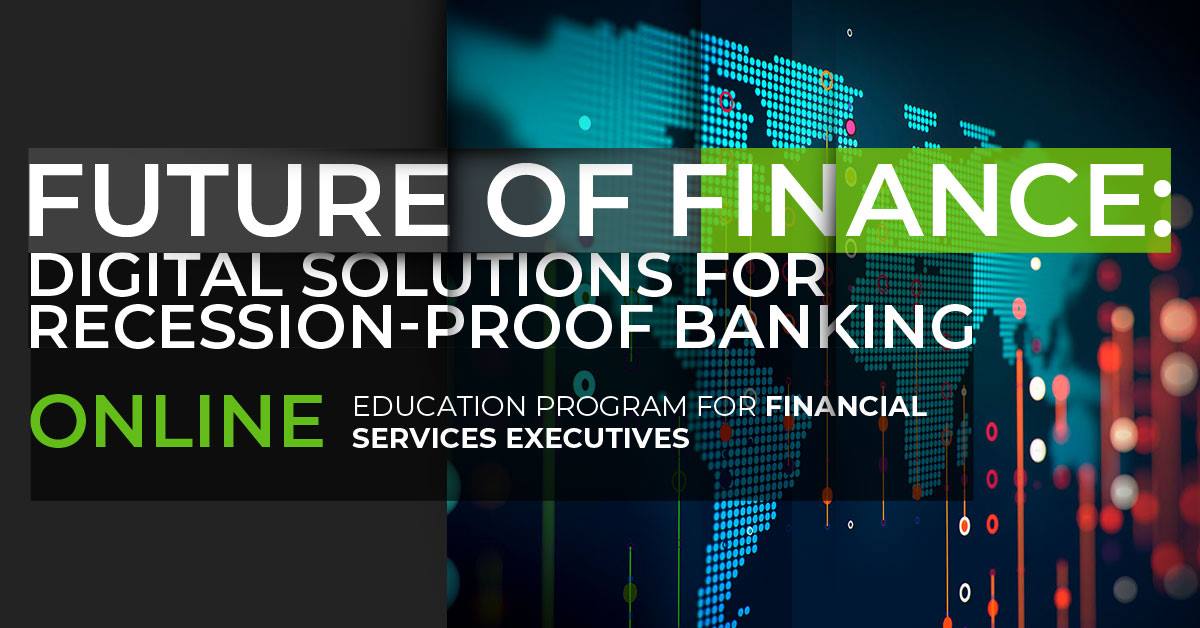 FUTURE OF FINANCE:
DIGITAL SOLUTIONS FOR RECESSION-PROOF BANKING

ONLINE EDUCATION PROGRAM FOR FINANCIAL SERVICES EXECUTIVES